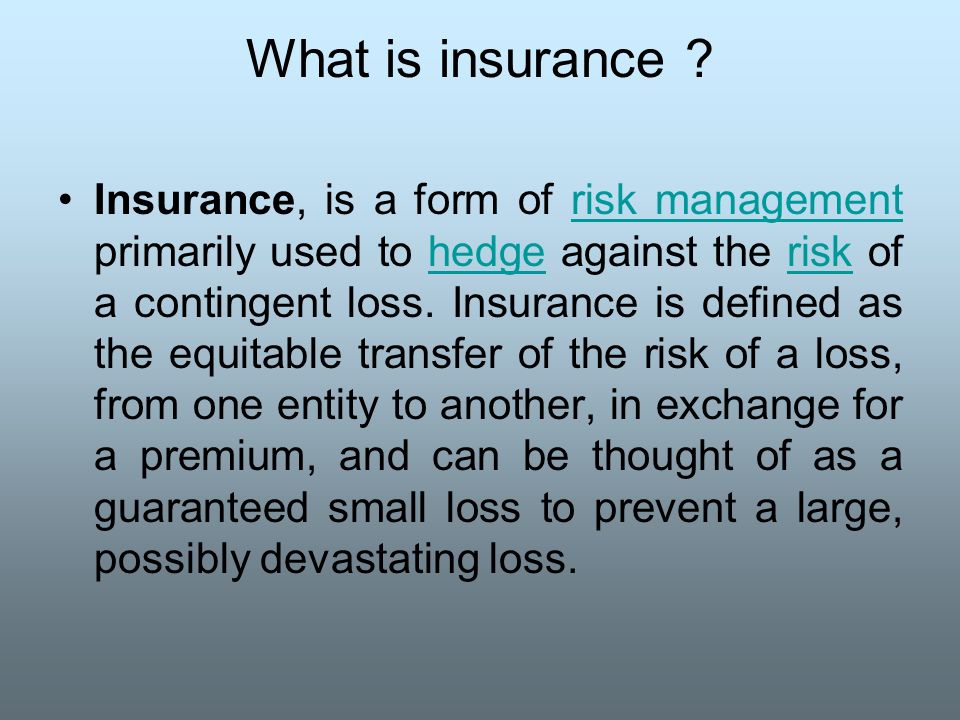 What is insurance ?

• Insurance, is a form of risk management primarily used to hedge against the risk of a contingent loss. Insurance is defined as the equitable transfer of the risk of a loss, from one entity to another, in exchange for a premium, and can be thought of as a guaranteed small loss to prevent a large, possibly devastating loss.